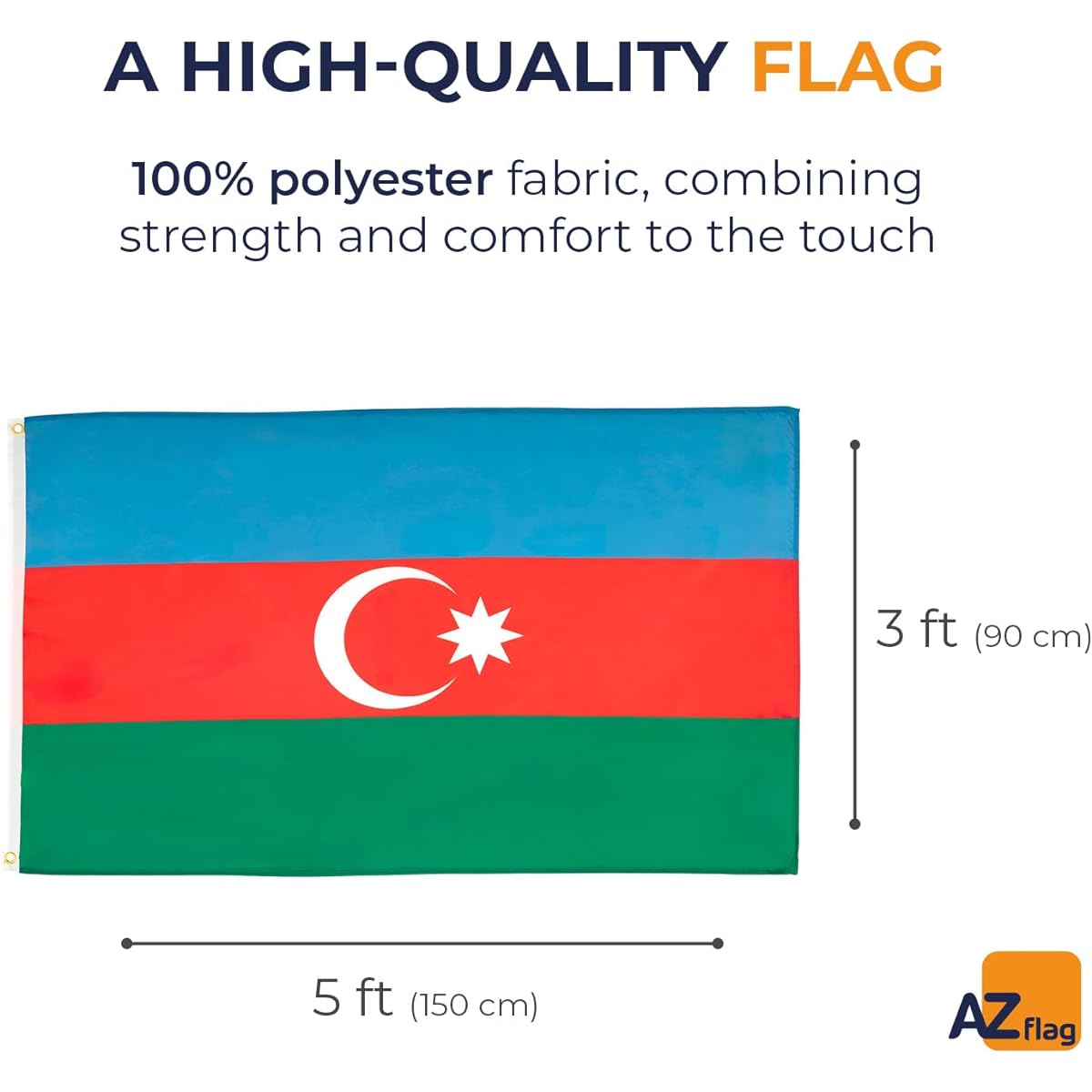 A HIGH-QUALITY FLAG

100% polyester fabric, combining strength and comfort to the touch

3 ft (90 cm)

5 ft (150 cm)

AZ flag